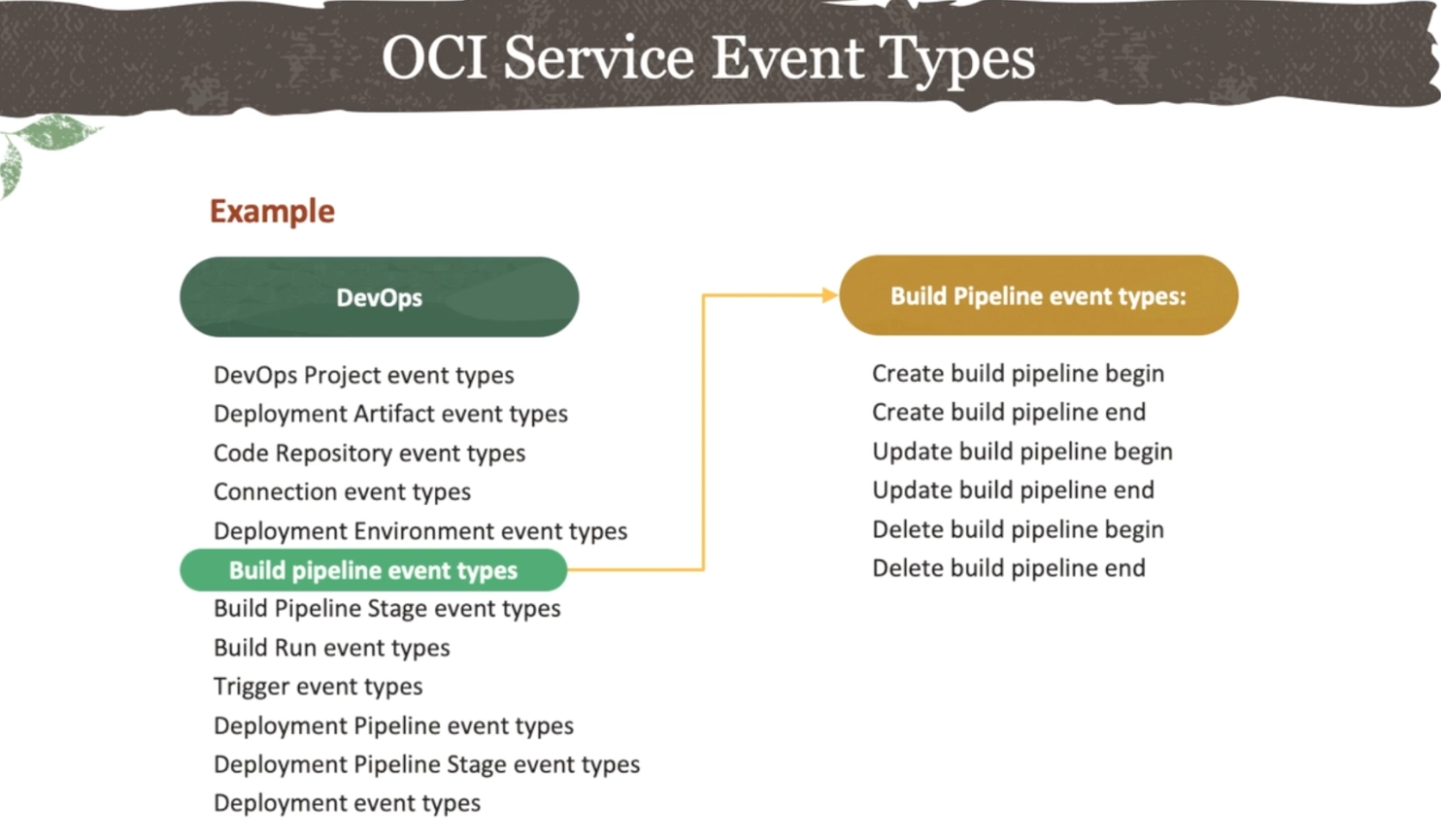 OCI Service Event Types

Example

DevOps

DevOps Project event types
Deployment Artifact event types
Code Repository event types
Connection event types
Deployment Environment event types
Build pipeline event types
Build Pipeline Stage event types
Build Run event types
Trigger event types
Deployment Pipeline event types
Deployment Pipeline Stage event types
Deployment event types

Build Pipeline event types:

Create build pipeline begin
Create build pipeline end
Update build pipeline begin
Update build pipeline end
Delete build pipeline begin
Delete build pipeline end